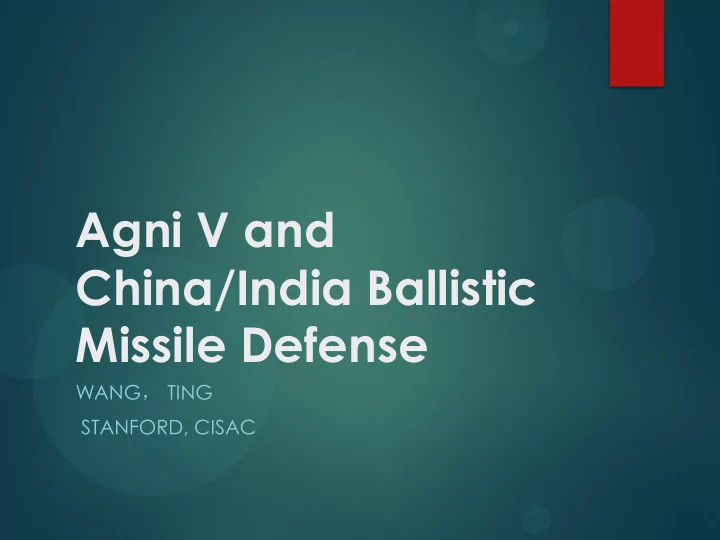 Agni V and China/India Ballistic Missile Defense

WANG， TING

STANFORD, CISAC